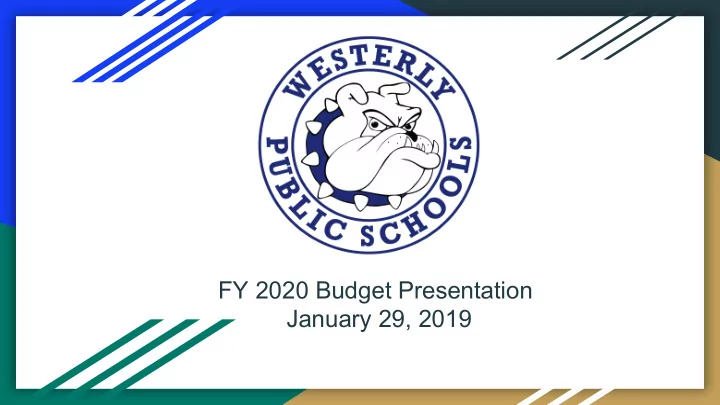 WESTERLY
PUBLIC SCHOOLS

FY 2020 Budget Presentation
January 29, 2019